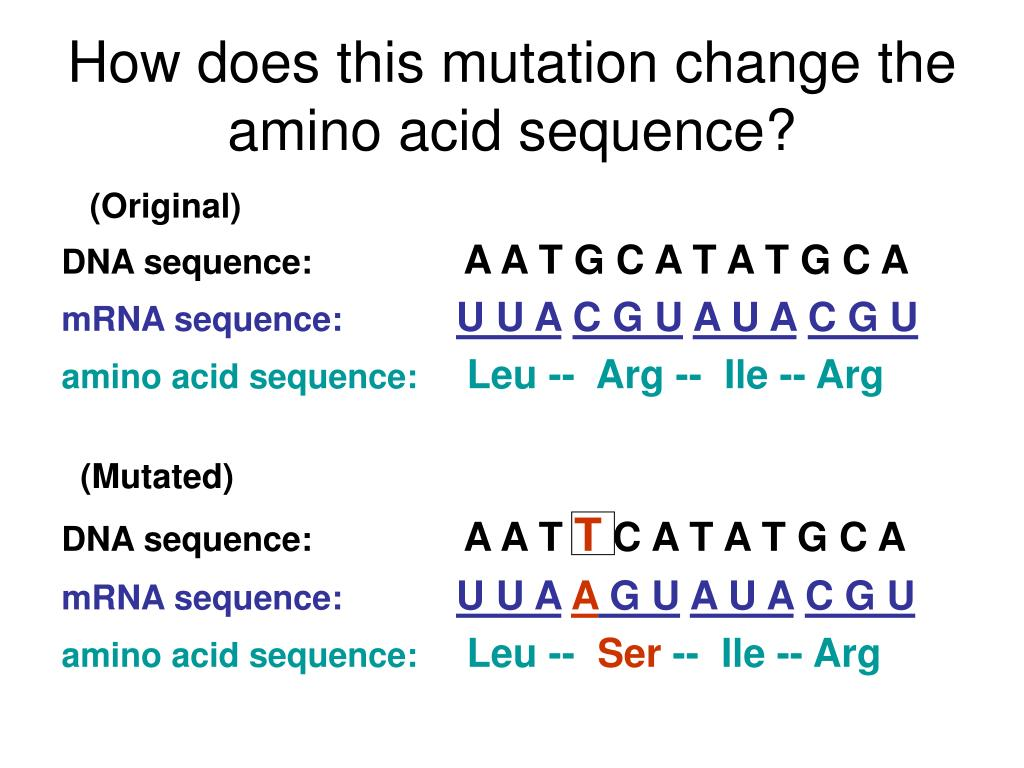 How does this mutation change the amino acid sequence?

(Original)

DNA sequence: A A T G C A T A T G C A

mRNA sequence: U U A C G U A U A C G U

amino acid sequence: Leu -- Arg -- Ile -- Arg

(Mutated)

DNA sequence: A A T T C A T A T G C A

mRNA sequence: U U A A G U A U A C G U

amino acid sequence: Leu -- Ser -- Ile -- Arg